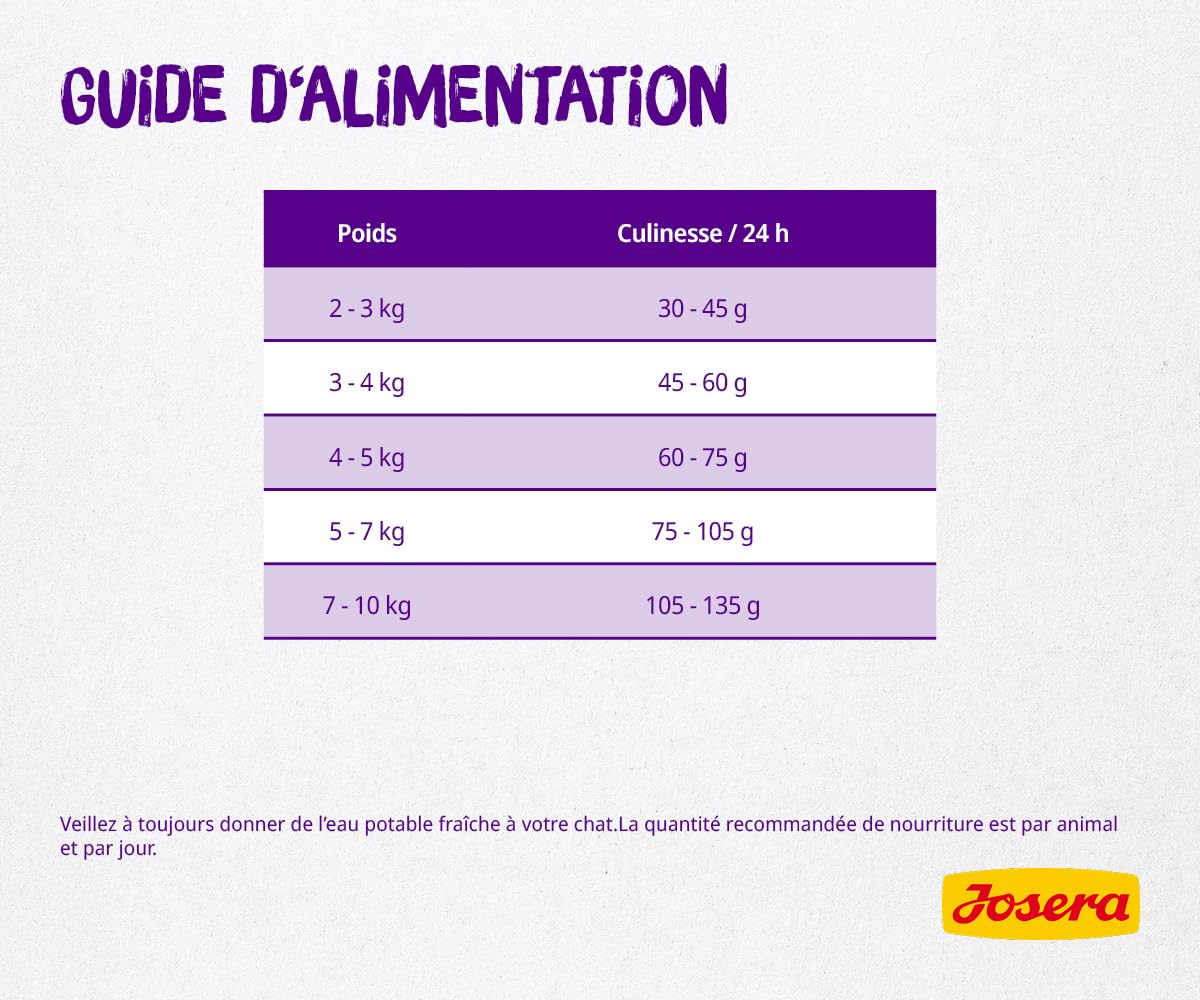 GUIDE D‘ALIMENTATION

| Poids | Culinesse / 24 h |
|---|---|
| 2 - 3 kg | 30 - 45 g |
| 3 - 4 kg | 45 - 60 g |
| 4 - 5 kg | 60 - 75 g |
| 5 - 7 kg | 75 - 105 g |
| 7 - 10 kg | 105 - 135 g |

Veillez à toujours donner de l’eau potable fraîche à votre chat.La quantité recommandée de nourriture est par animal et par jour.

Josera